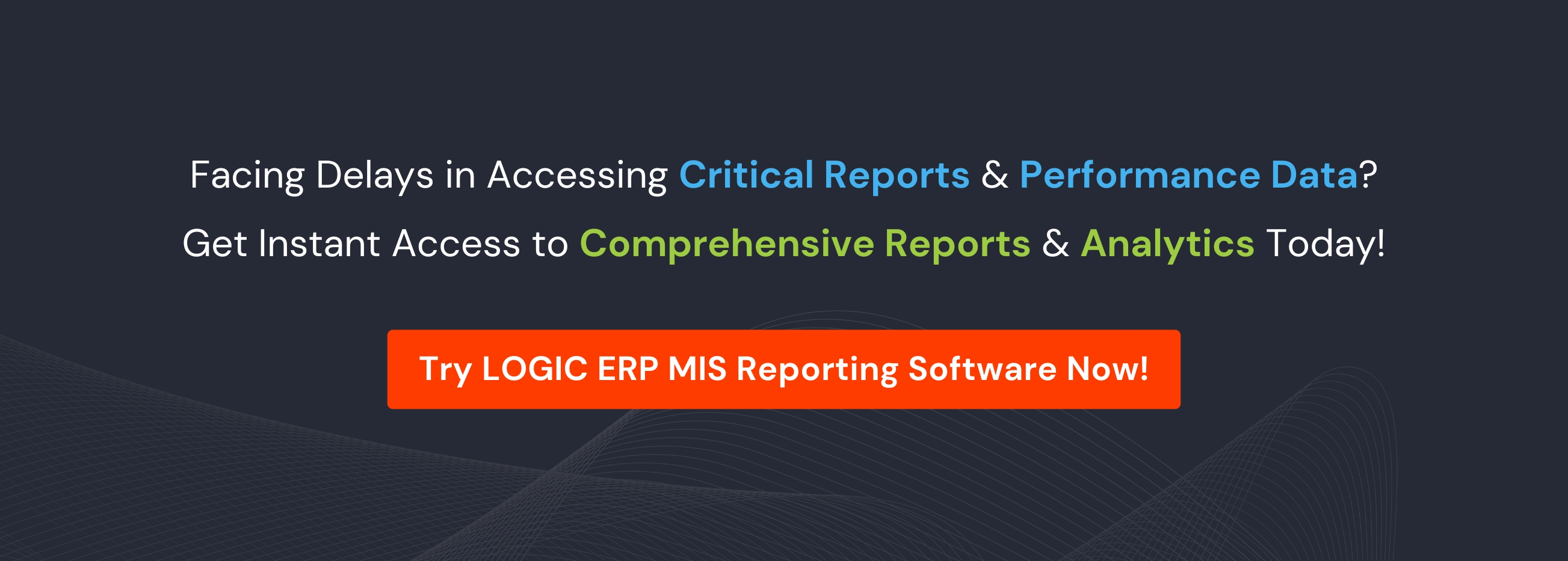 Facing Delays in Accessing Critical Reports & Performance Data?

Get Instant Access to Comprehensive Reports & Analytics Today!

Try LOGIC ERP MIS Reporting Software Now!